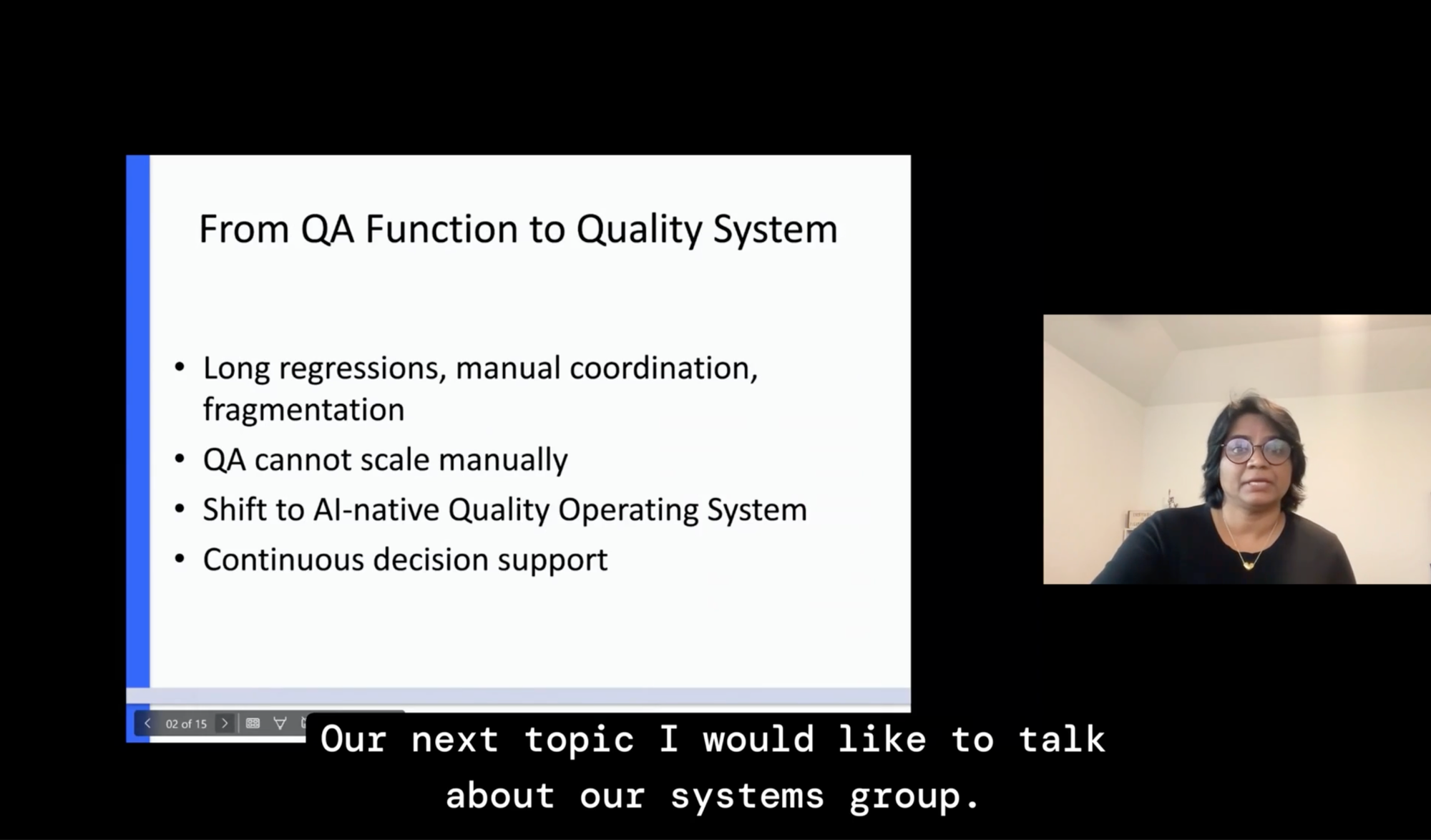 From QA Function to Quality System

• Long regressions, manual coordination, fragmentation
• QA cannot scale manually
• Shift to AI-native Quality Operating System
• Continuous decision support

02 of 15

Our next topic I would like to talk about our systems group.